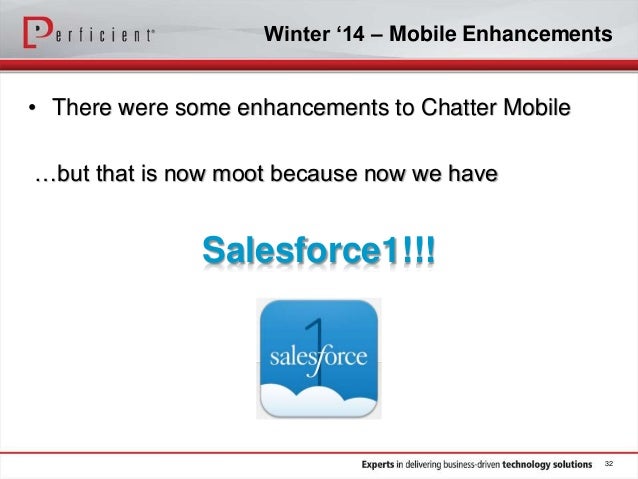 Perficient

Winter ‘14 – Mobile Enhancements

• There were some enhancements to Chatter Mobile

…but that is now moot because now we have

Salesforce1!!!

1 salesforce

Experts in delivering business-driven technology solutions 32